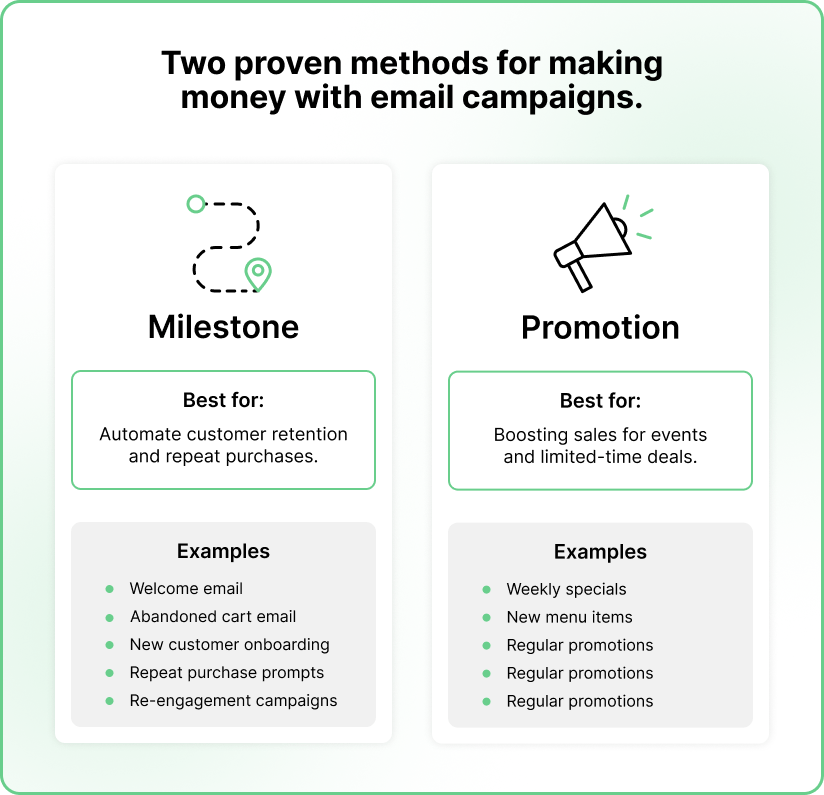 Two proven methods for making money with email campaigns.

Milestone

Best for:
Automate customer retention and repeat purchases.

Examples
- Welcome email
- Abandoned cart email
- New customer onboarding
- Repeat purchase prompts
- Re-engagement campaigns

Promotion

Best for:
Boosting sales for events and limited-time deals.

Examples
- Weekly specials
- New menu items
- Regular promotions
- Regular promotions
- Regular promotions